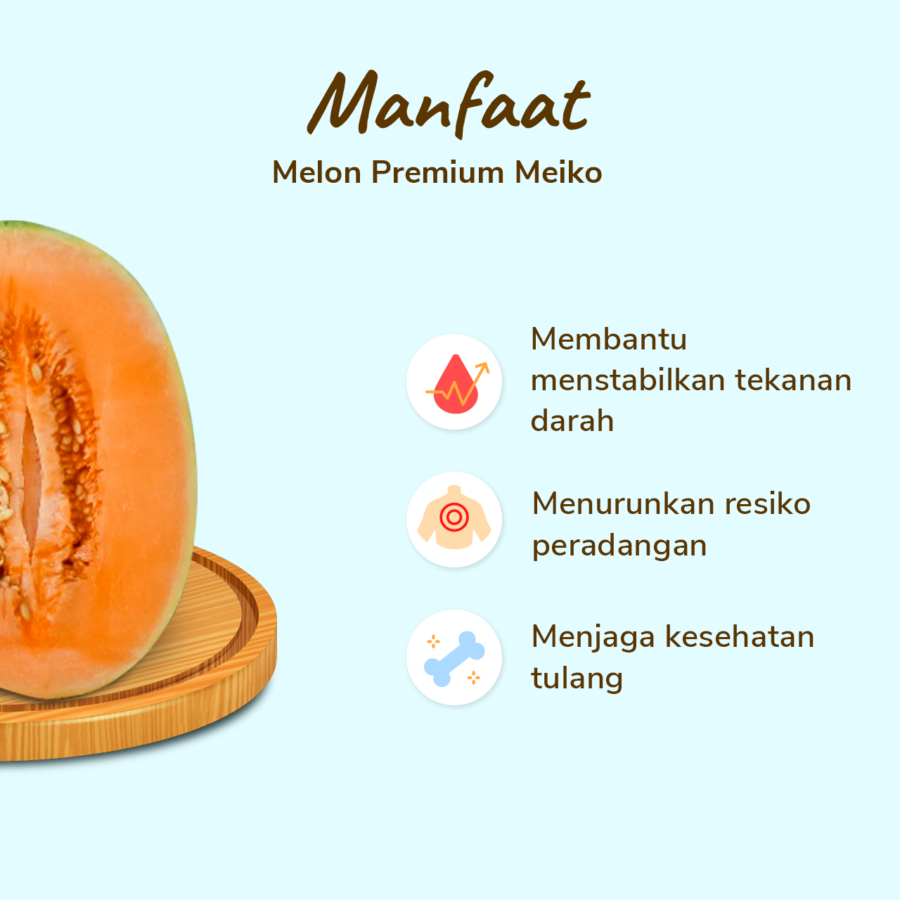 Manfaat
Melon Premium Meiko

Membantu menstabilkan tekanan darah

Menurunkan resiko peradangan

Menjaga kesehatan tulang